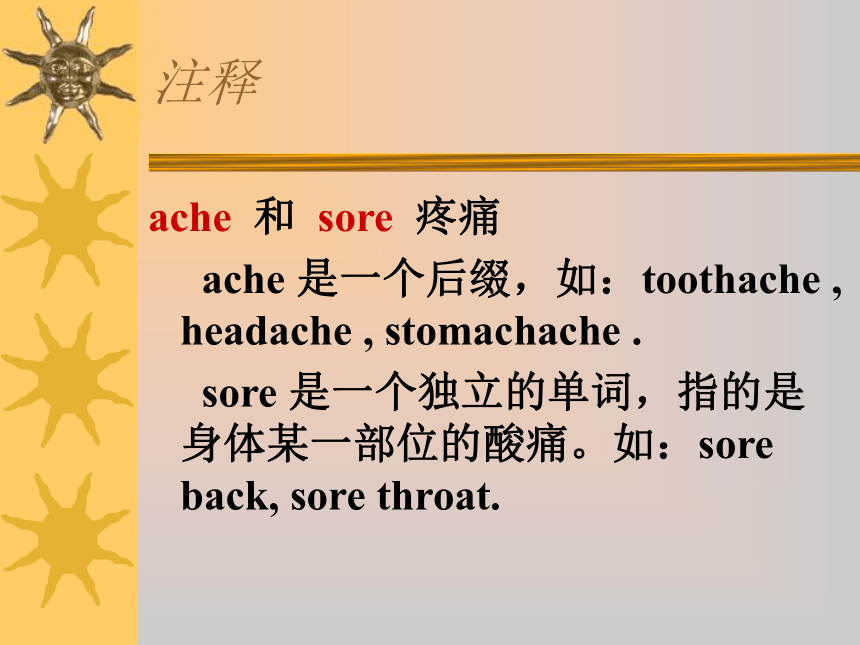 注释

ache 和 sore 疼痛

ache 是一个后缀，如：toothache , headache , stomachache .

sore 是一个独立的单词，指的是身体某一部位的酸痛。如：sore back, sore throat.